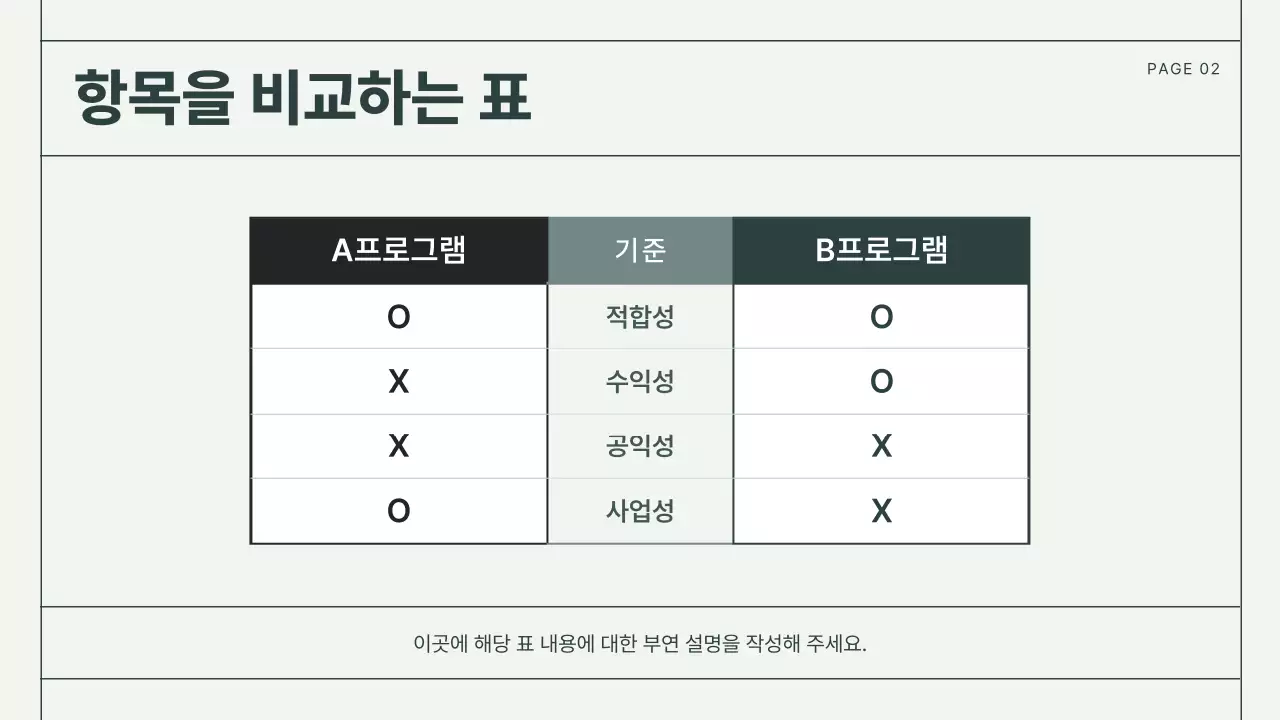 항목을 비교하는 표

PAGE 02

| A프로그램 | 기준 | B프로그램 |
|---|---|---|
| O | 적합성 | O |
| X | 수익성 | O |
| X | 공익성 | X |
| O | 사업성 | X |

이곳에 해당 표 내용에 대한 부연 설명을 작성해 주세요.